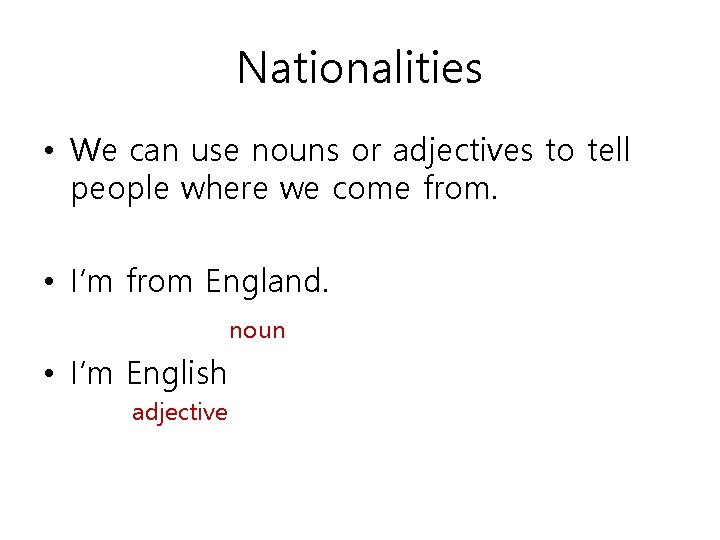 Nationalities

• We can use nouns or adjectives to tell people where we come from.

• I'm from England.

noun

• I'm English

adjective